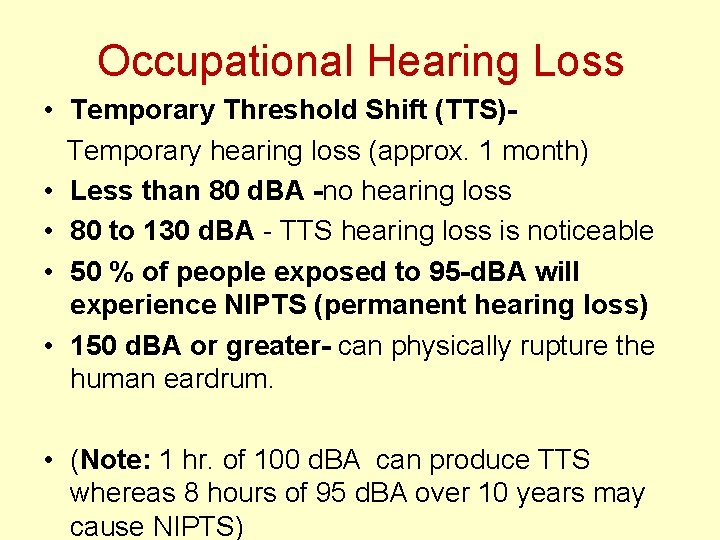 Occupational Hearing Loss

• Temporary Threshold Shift (TTS)-
Temporary hearing loss (approx. 1 month)
• Less than 80 dBA -no hearing loss
• 80 to 130 dBA - TTS hearing loss is noticeable
• 50 % of people exposed to 95-dBA will experience NIPTS (permanent hearing loss)
• 150 dBA or greater- can physically rupture the human eardrum.

• (Note: 1 hr. of 100 dBA can produce TTS whereas 8 hours of 95 dBA over 10 years may cause NIPTS)